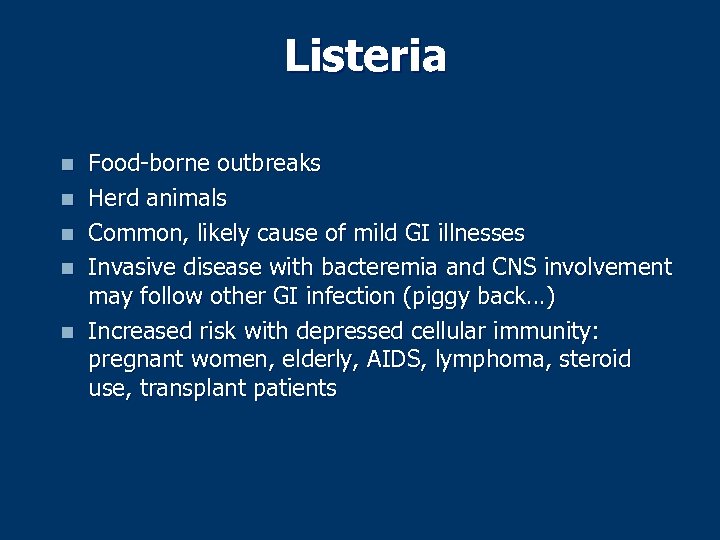 Listeria

- Food-borne outbreaks
- Herd animals
- Common, likely cause of mild GI illnesses
- Invasive disease with bacteremia and CNS involvement may follow other GI infection (piggy back…)
- Increased risk with depressed cellular immunity: pregnant women, elderly, AIDS, lymphoma, steroid use, transplant patients